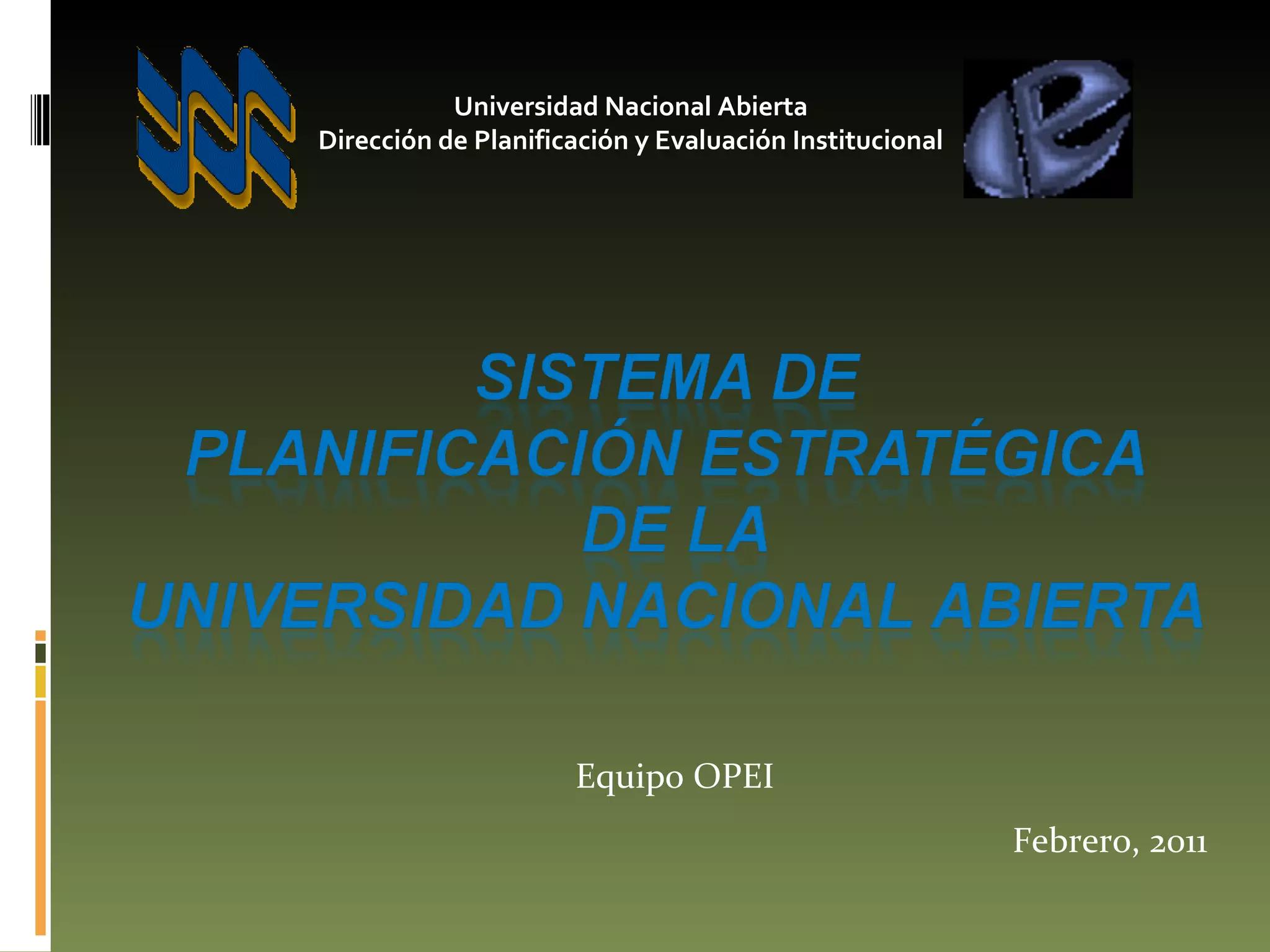 Universidad Nacional Abierta
Dirección de Planificación y Evaluación Institucional

SISTEMA DE PLANIFICACIÓN ESTRATÉGICA DE LA UNIVERSIDAD NACIONAL ABIERTA

Equipo OPEI

Febrero, 2011